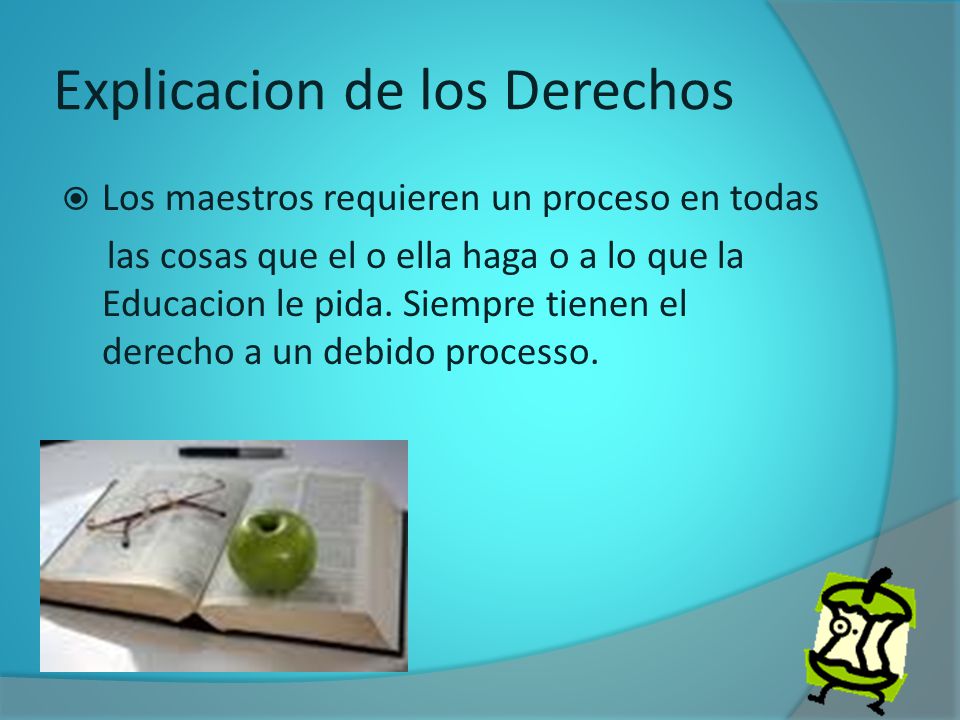 Explicacion de los Derechos

Los maestros requieren un proceso en todas las cosas que el o ella haga o a lo que la Educacion le pida. Siempre tienen el derecho a un debido processo.